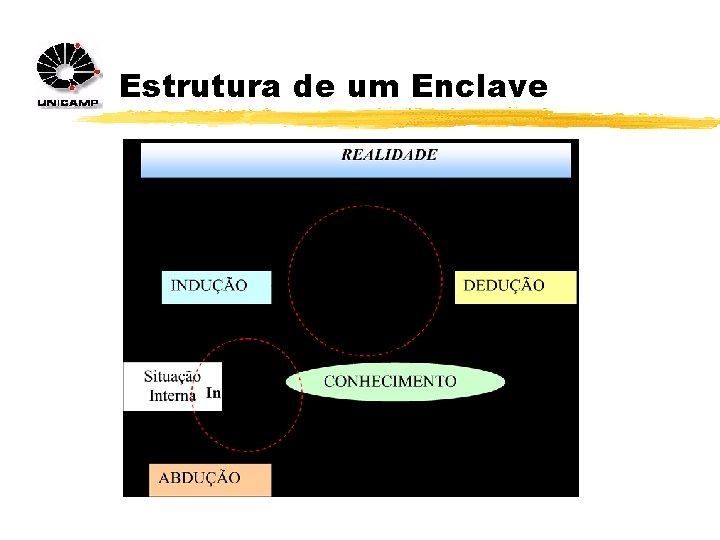 UNICAMP

Estrutura de um Enclave

REALIDADE

INDUÇÃO

DEDUÇÃO

Situação Interna

In

CONHECIMENTO

ABDUÇÃO